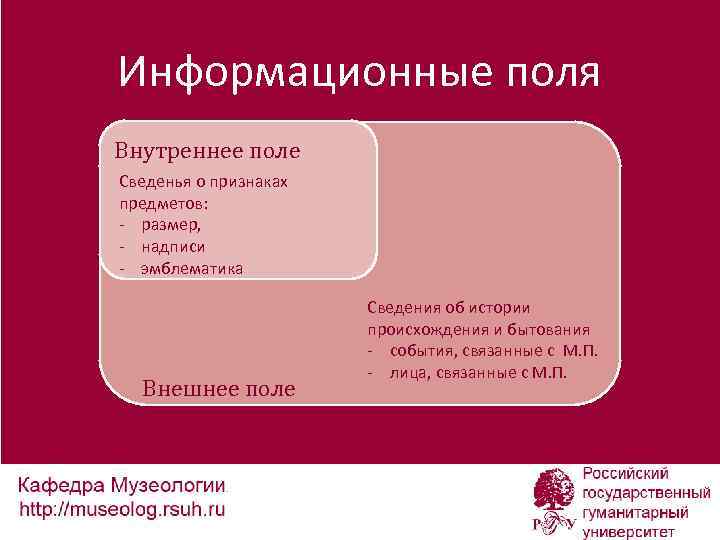 Информационные поля

Внутреннее поле

Сведенья о признаках предметов:
- размер,
- надписи
- эмблематика

Сведения об истории происхождения и бытования
- события, связанные с М.П.
- лица, связанные с М.П.

Внешнее поле

Кафедра Музеологии
http://museolog.rsuh.ru

Российский государственный гуманитарный университет